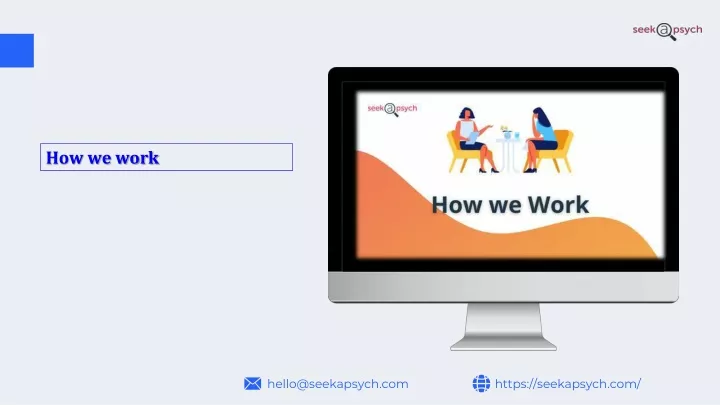 seek@psych

How we work

seek@psych

How we Work

hello@seekapsych.com

https://seekapsych.com/